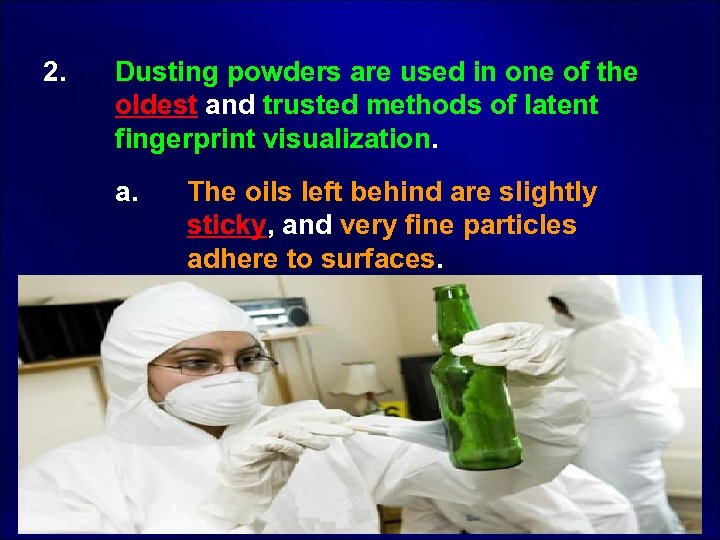 2. Dusting powders are used in one of the oldest and trusted methods of latent fingerprint visualization.

a. The oils left behind are slightly sticky, and very fine particles adhere to surfaces.